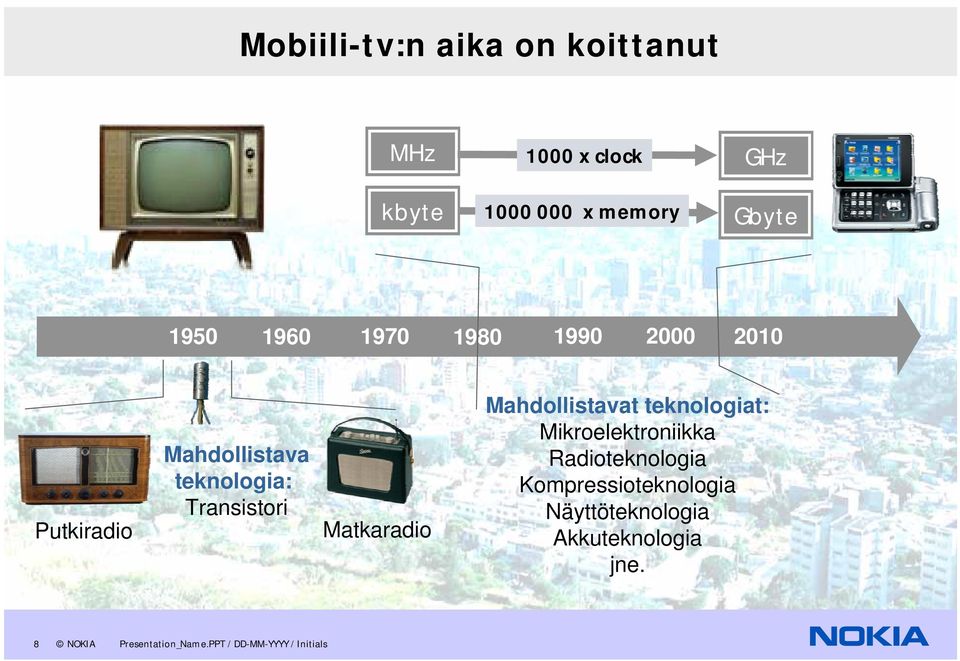 Mobiili-tv:n aika on koittanut

MHz

1000 x clock

GHz

kbyte

1000 000 x memory

Gbyte

1950 1960 1970 1980 1990 2000 2010

Putkiradio

Mahdollistava teknologia:
Transistori

Matkaradio

Mahdollistavat teknologiat:
Mikroelektroniikka
Radioteknologia
Kompressioteknologia
Näyttöteknologia
Akkuteknologia
jne.

8 © NOKIA Presentation_Name.PPT / DD-MM-YYYY / Initials

NOKIA